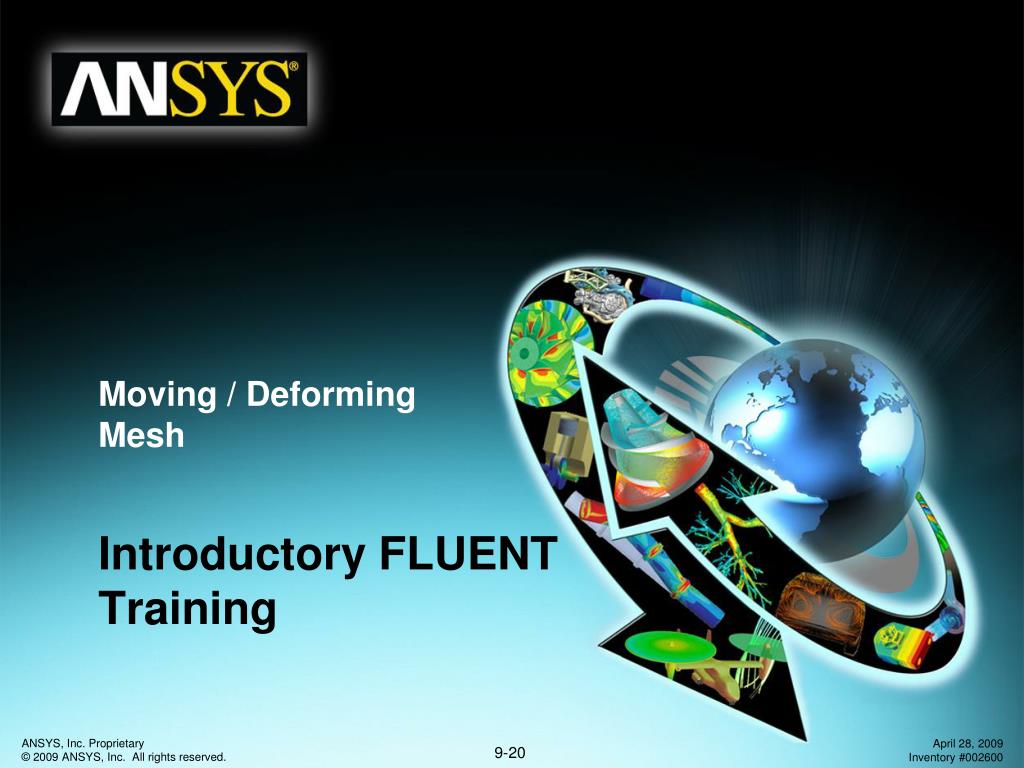 ANSYS®

Moving / Deforming Mesh

Introductory FLUENT Training

ANSYS, Inc. Proprietary
© 2009 ANSYS, Inc. All rights reserved.

9-20

April 28, 2009
Inventory #002600